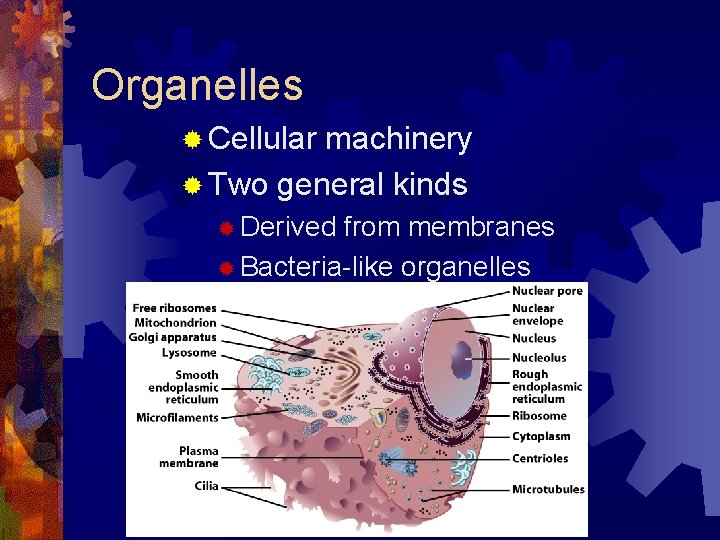 Organelles

Cellular machinery

Two general kinds

Derived from membranes

Bacteria-like organelles

Free ribosomes
Mitochondrion
Golgi apparatus
Lysosome
Smooth endoplasmic reticulum
Microfilaments
Plasma membrane
Cilia

Nuclear pore
Nuclear envelope
Nucleus
Nucleolus
Rough endoplasmic reticulum
Ribosome
Cytoplasm
Centrioles
Microtubules